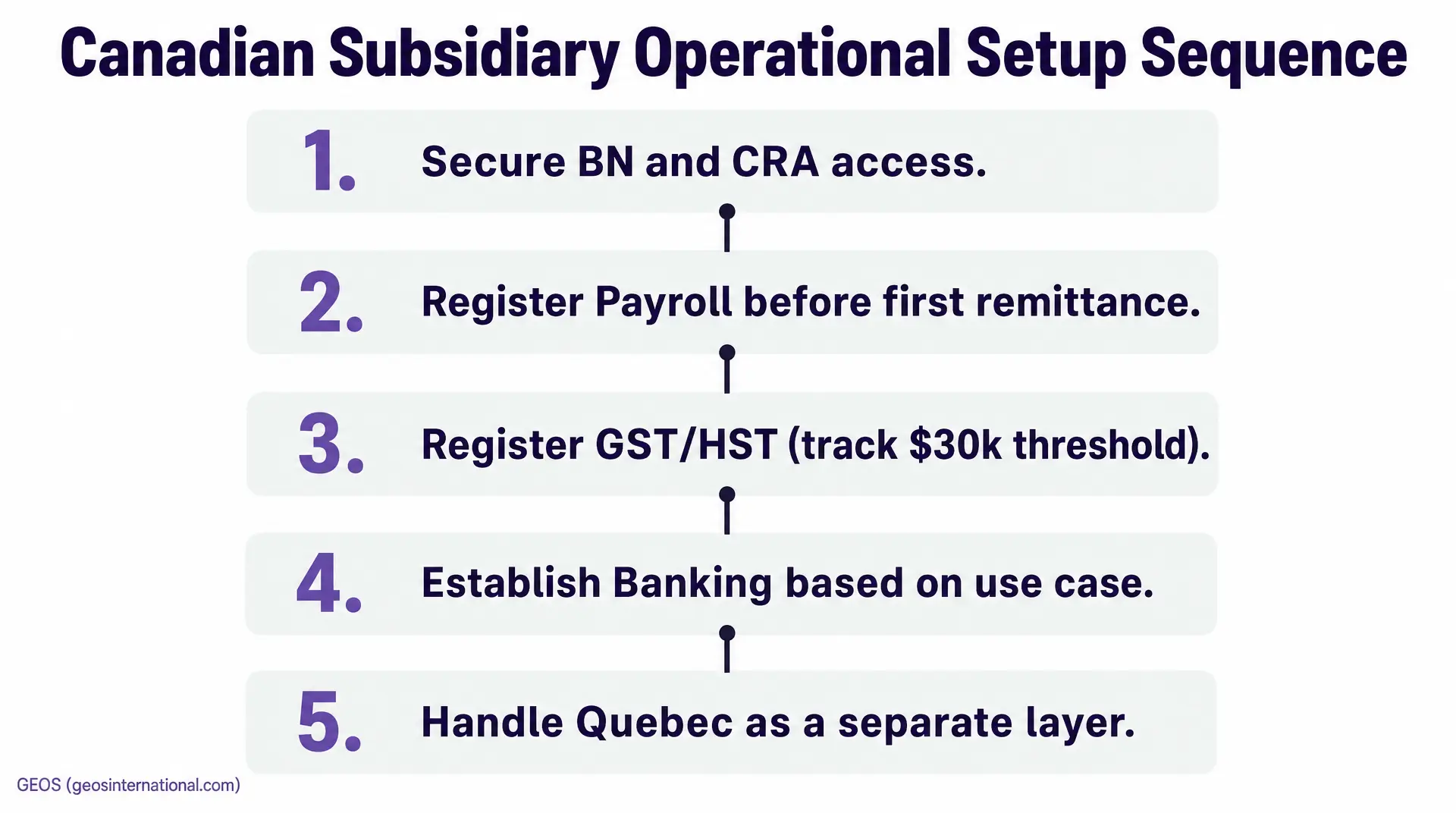 Canadian Subsidiary Operational Setup Sequence

1. Secure BN and CRA access.

2. Register Payroll before first remittance.

3. Register GST/HST (track \$30k threshold).

4. Establish Banking based on use case.

5. Handle Quebec as a separate layer.

GEOS (geosinternational.com)